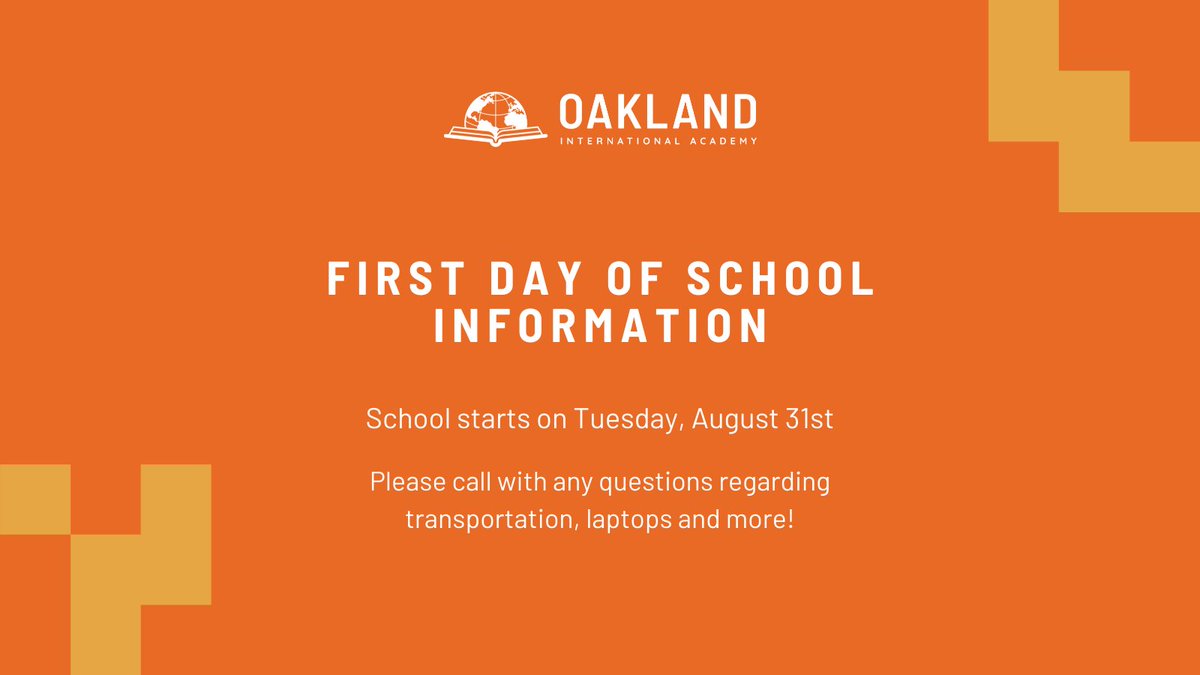 OAKLAND
INTERNATIONAL ACADEMY

FIRST DAY OF SCHOOL INFORMATION

School starts on Tuesday, August 31st

Please call with any questions regarding transportation, laptops and more!